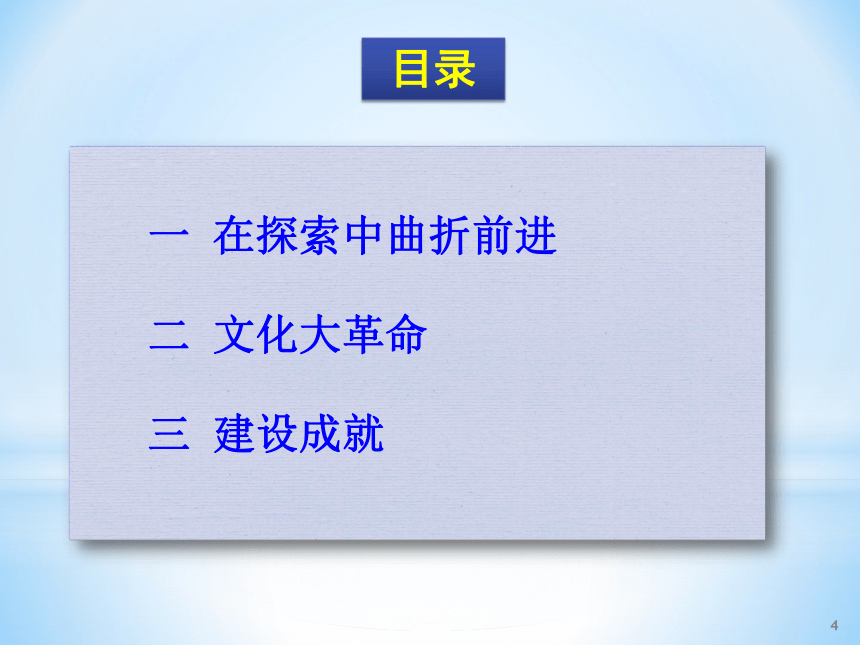 目录

一 在探索中曲折前进

二 文化大革命

三 建设成就

4